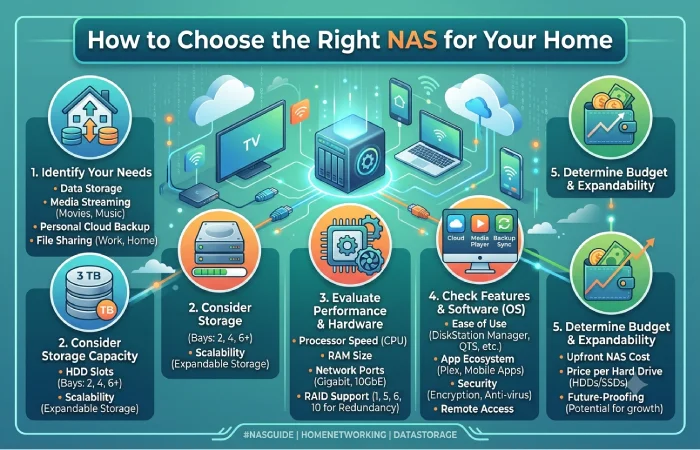 How to Choose the Right NAS for Your Home

1. Identify Your Needs
• Data Storage
• Media Streaming (Movies, Music)
• Personal Cloud Backup
• File Sharing (Work, Home)

3 TB
TB

2. Consider Storage Capacity
• HDD Slots (Bays: 2, 4, 6+)
• Scalability (Expandable Storage)

TV

2. Consider Storage
(Bays: 2, 4, 6+)
• Scalability (Expandable Storage)

3. Evaluate Performance & Hardware
• Processor Speed (CPU)
• RAM Size
• Network Ports (Gigabit, 10GbE)
• RAID Support (1, 5, 6, 10 for Redundancy)

Cloud
Media Player
Backup Sync

4. Check Features & Software (OS)
• Ease of Use (DiskStation Manager, QTS, etc.)
• App Ecosystem (Plex, Mobile Apps)
• Security (Encryption, Anti-virus)
• Remote Access

5. Determine Budget & Expandability

5. Determine Budget & Expandability
• Upfront NAS Cost
• Price per Hard Drive (HDDs/SSDs)
• Future-Proofing (Potential for growth)

#NASGUIDE | HOMENETWORKING | DATASTORAGE